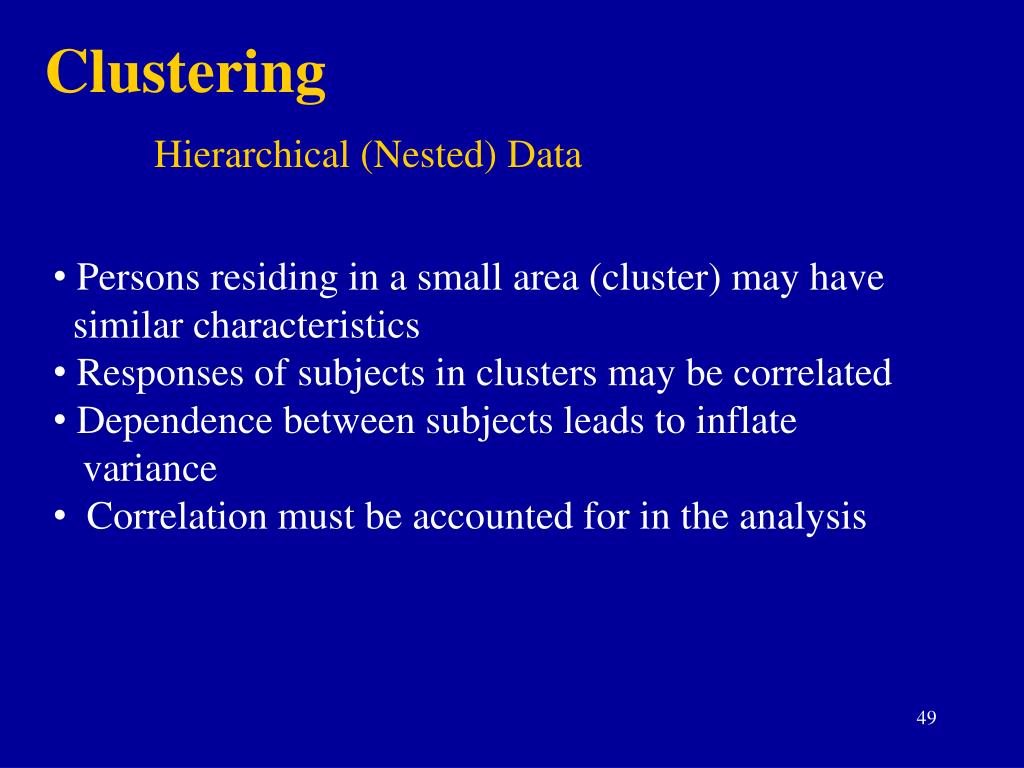 Clustering

Hierarchical (Nested) Data

• Persons residing in a small area (cluster) may have similar characteristics
• Responses of subjects in clusters may be correlated
• Dependence between subjects leads to inflate variance
• Correlation must be accounted for in the analysis

49